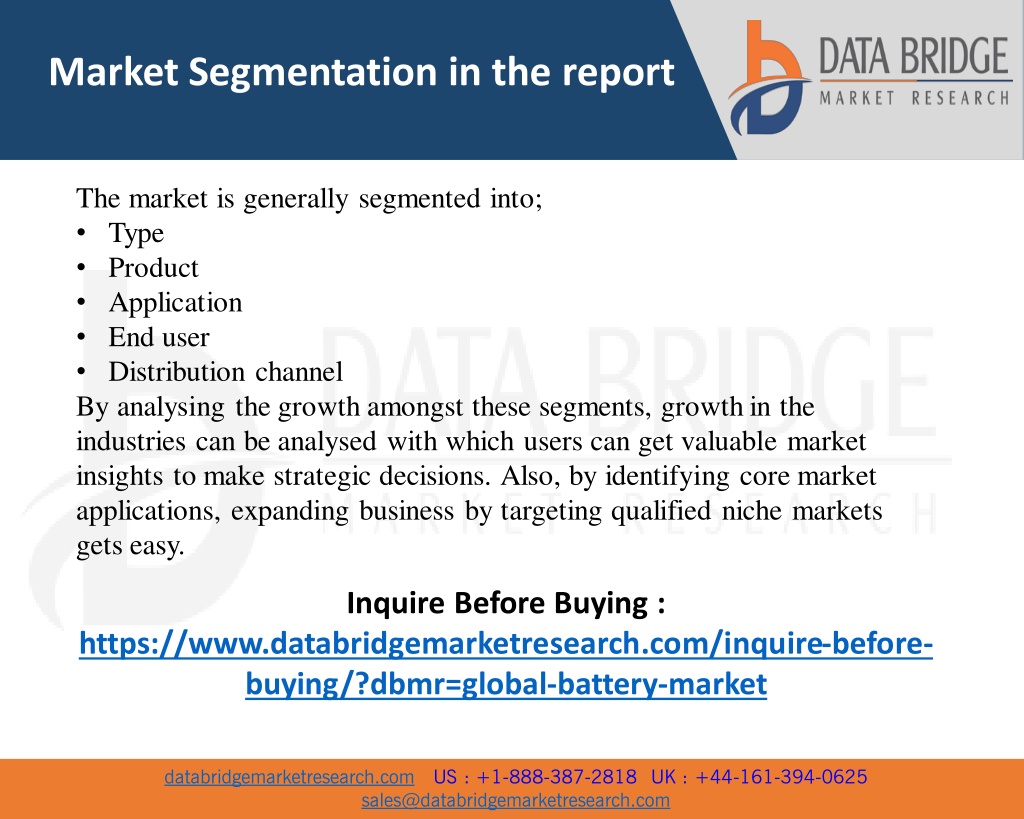 Market Segmentation in the report

DATA BRIDGE
MARKET RESEARCH

The market is generally segmented into;
• Type
• Product
• Application
• End user
• Distribution channel
By analysing the growth amongst these segments, growth in the industries can be analysed with which users can get valuable market insights to make strategic decisions. Also, by identifying core market applications, expanding business by targeting qualified niche markets gets easy.

DATA BRIDGE
MARKET RESEARCH

Inquire Before Buying :
https://www.databridgemarketresearch.com/inquire-before-buying/?dbmr=global-battery-market

databridgemarketresearch.com US : +1-888-387-2818 UK : +44-161-394-0625
sales@databridgemarketresearch.com